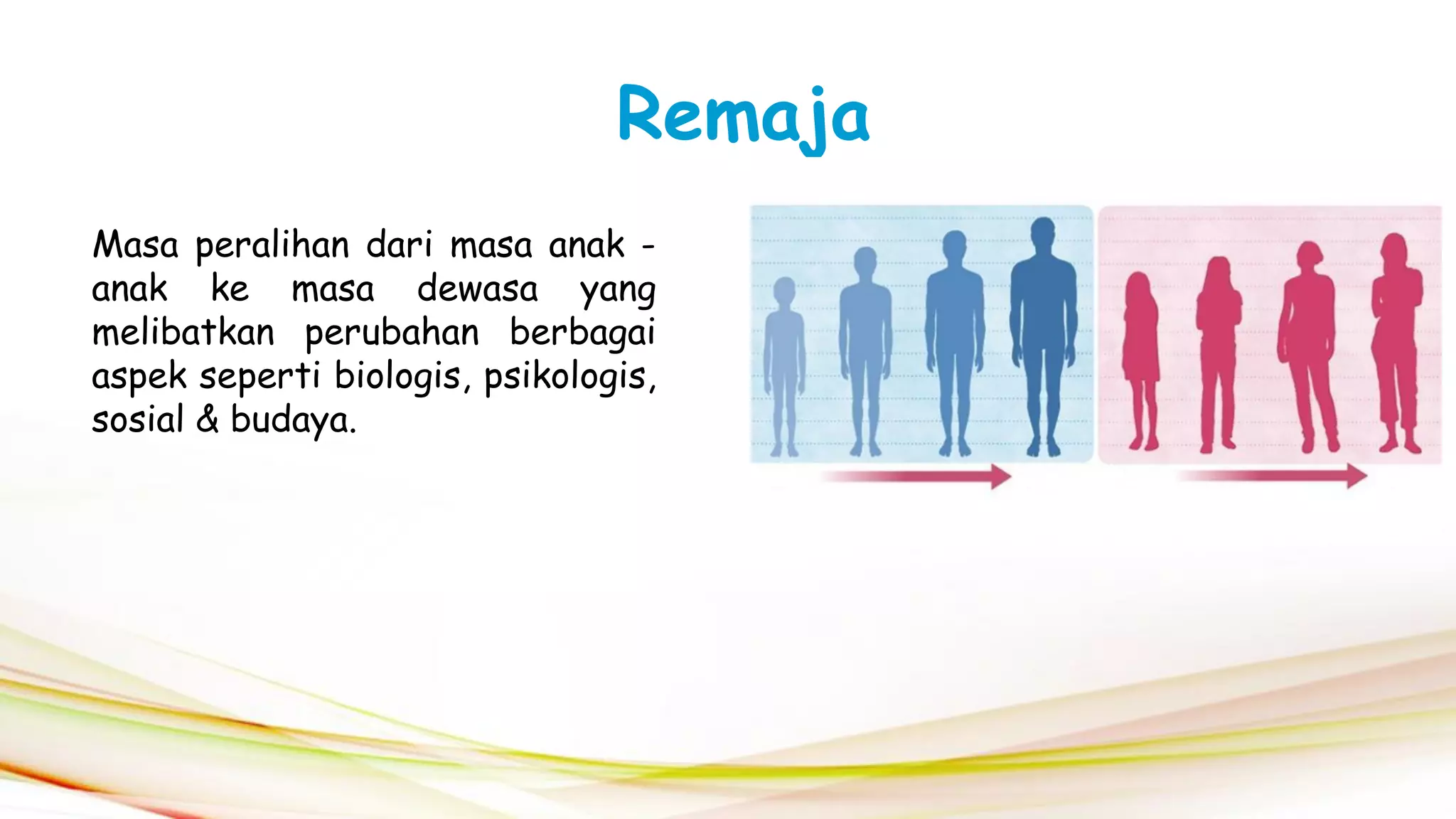 Remaja

Masa peralihan dari masa anak - anak ke masa dewasa yang melibatkan perubahan berbagai aspek seperti biologis, psikologis, sosial & budaya.